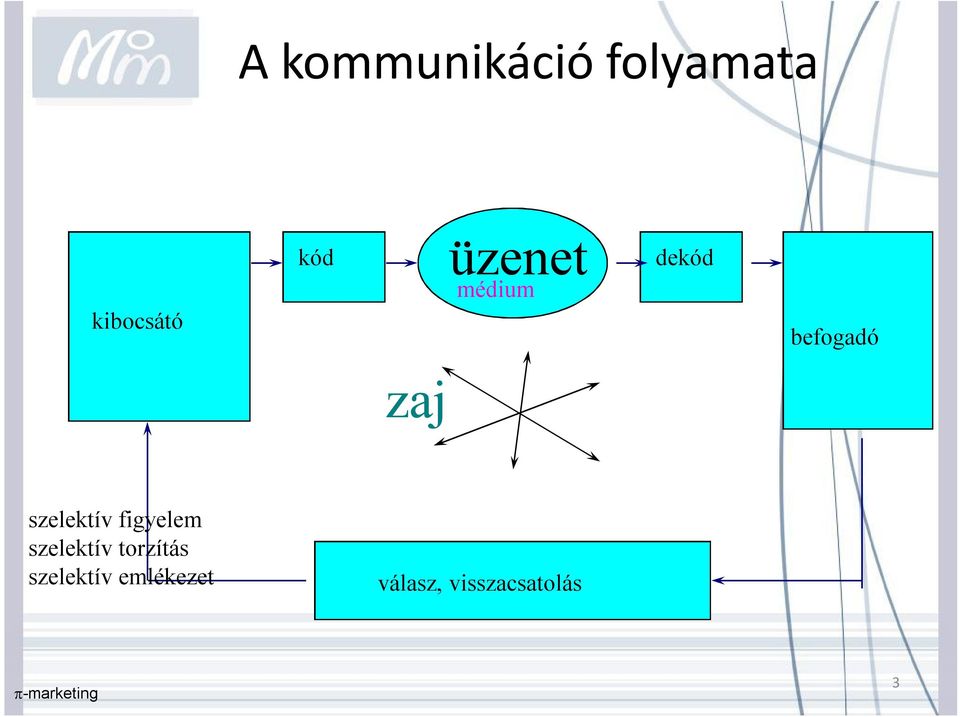 Mm

A kommunikáció folyamata

kibocsátó

kód

üzenet
médium

dekód

befogadó

zaj

szelektív figyelem
szelektív torzítás
szelektív emlékezet

válasz, visszacsatolás

π-marketing

3